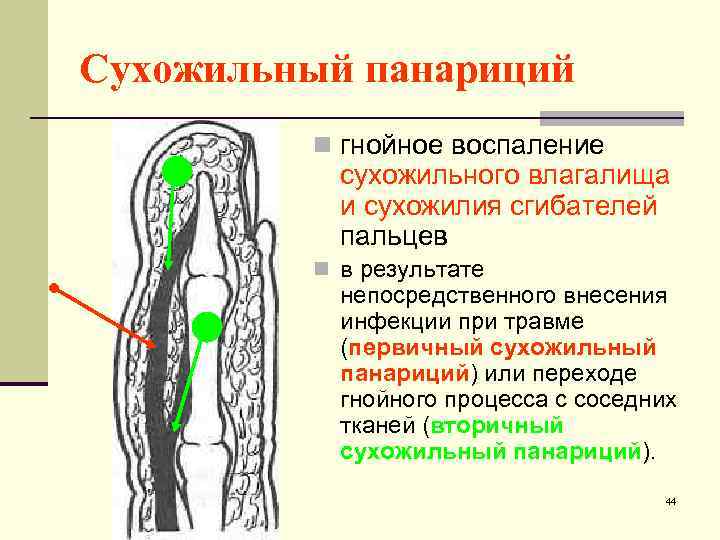 Сухожильный панариций

гнойное воспаление сухожильного влагалища и сухожилия сгибателей пальцев

в результате непосредственного внесения инфекции при травме (первичный сухожильный панариций) или переходе гнойного процесса с соседних тканей (вторичный сухожильный панариций).

44